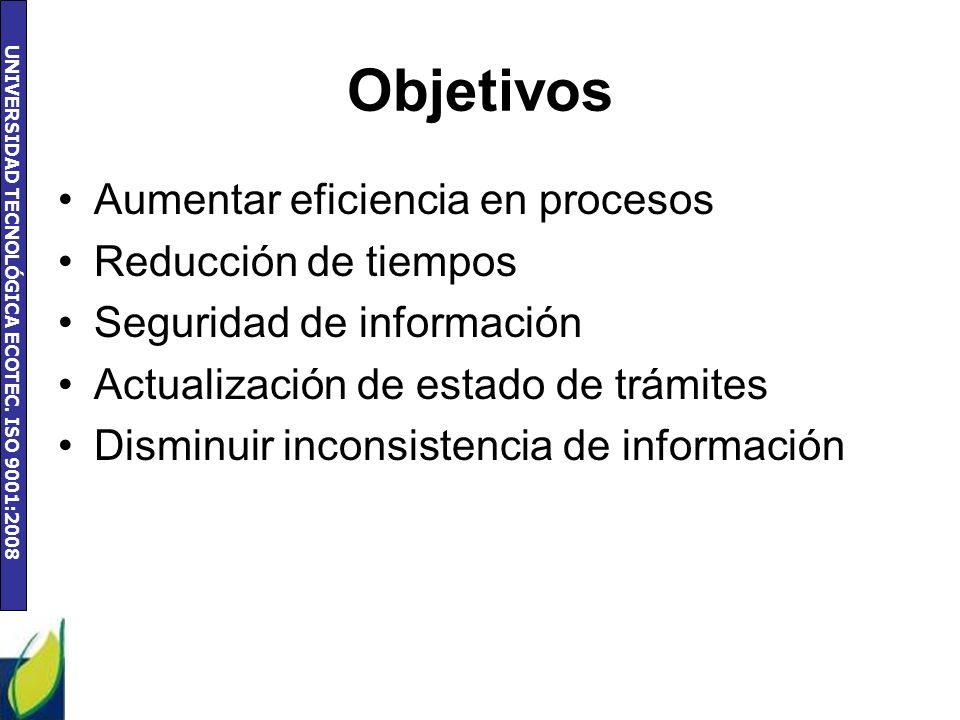 UNIVERSIDAD TECNOLÓGICA ECOTEC. ISO 9001:2008

Objetivos

• Aumentar eficiencia en procesos
• Reducción de tiempos
• Seguridad de información
• Actualización de estado de trámites
• Disminuir inconsistencia de información